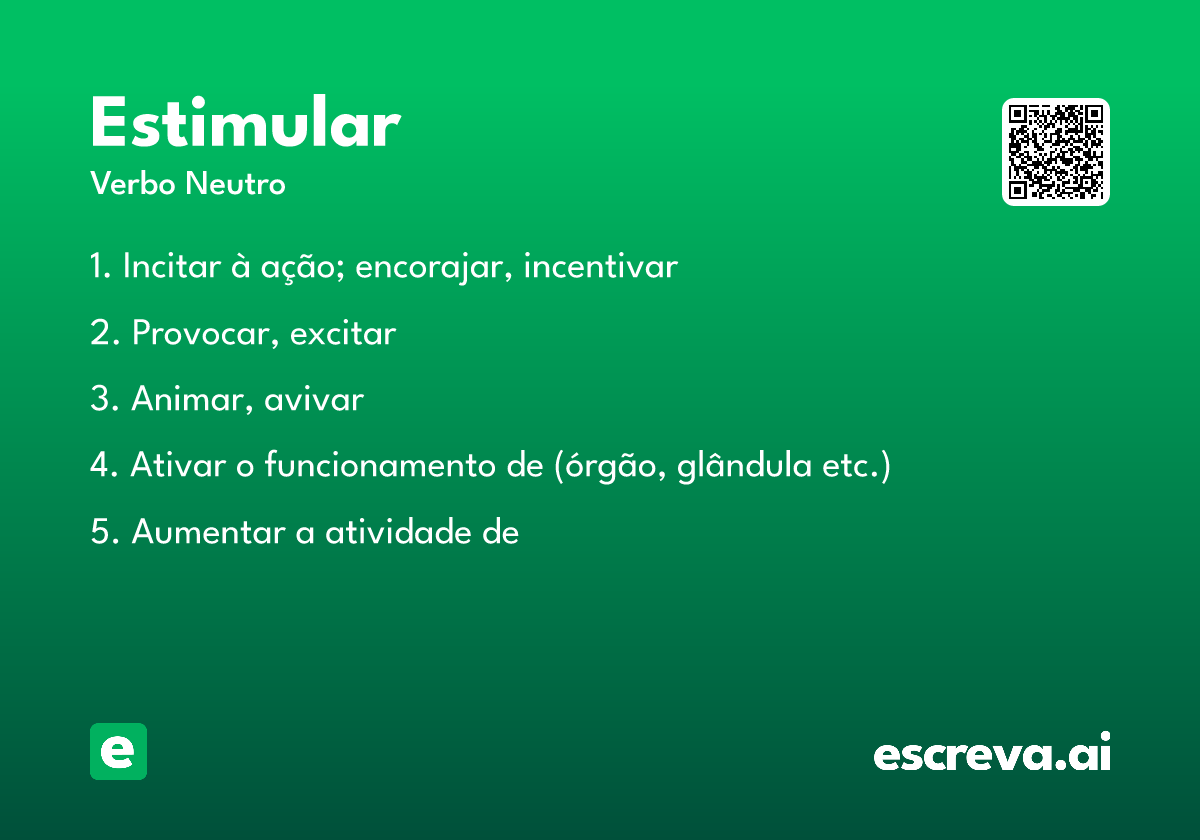 Estimular

Verbo Neutro

1. Incitar à ação; encorajar, incentivar

2. Provocar, excitar

3. Animar, avivar

4. Ativar o funcionamento de (órgão, glândula etc.)

5. Aumentar a atividade de

e

escreva.ai